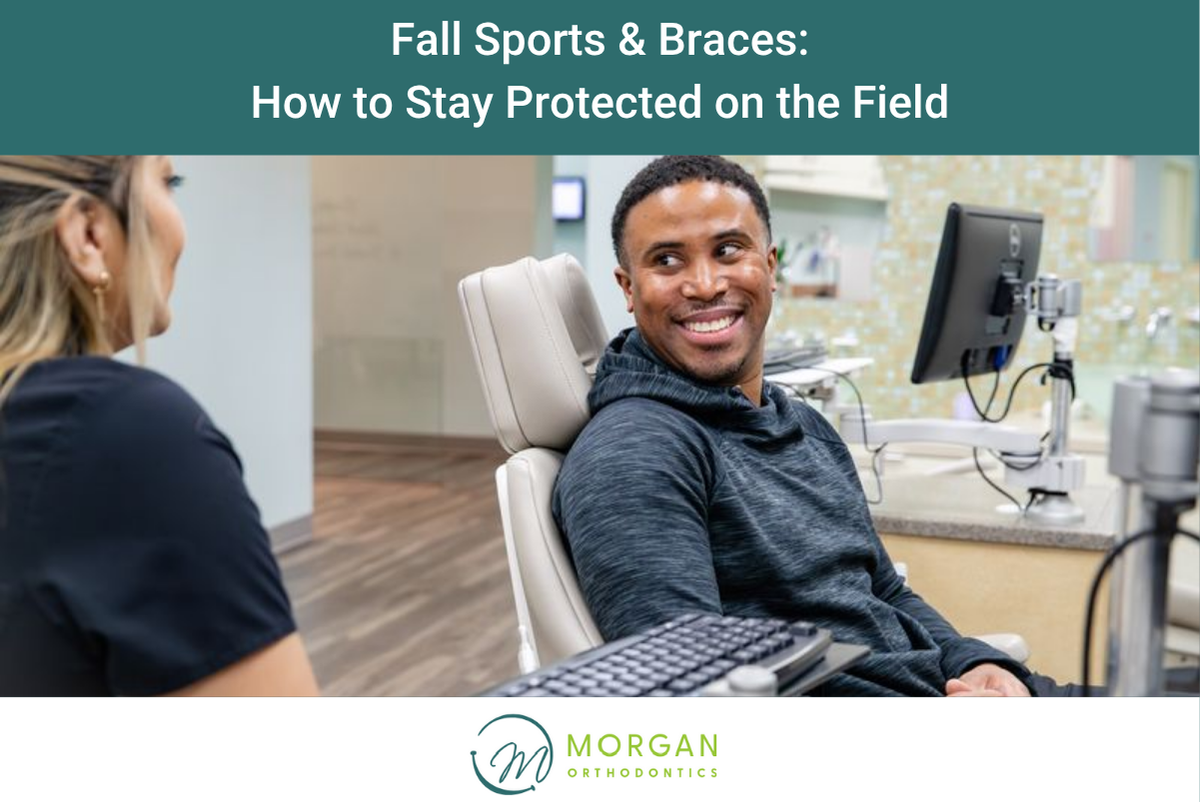 Fall Sports & Braces:
How to Stay Protected on the Field

M MORGAN
ORTHODONTICS